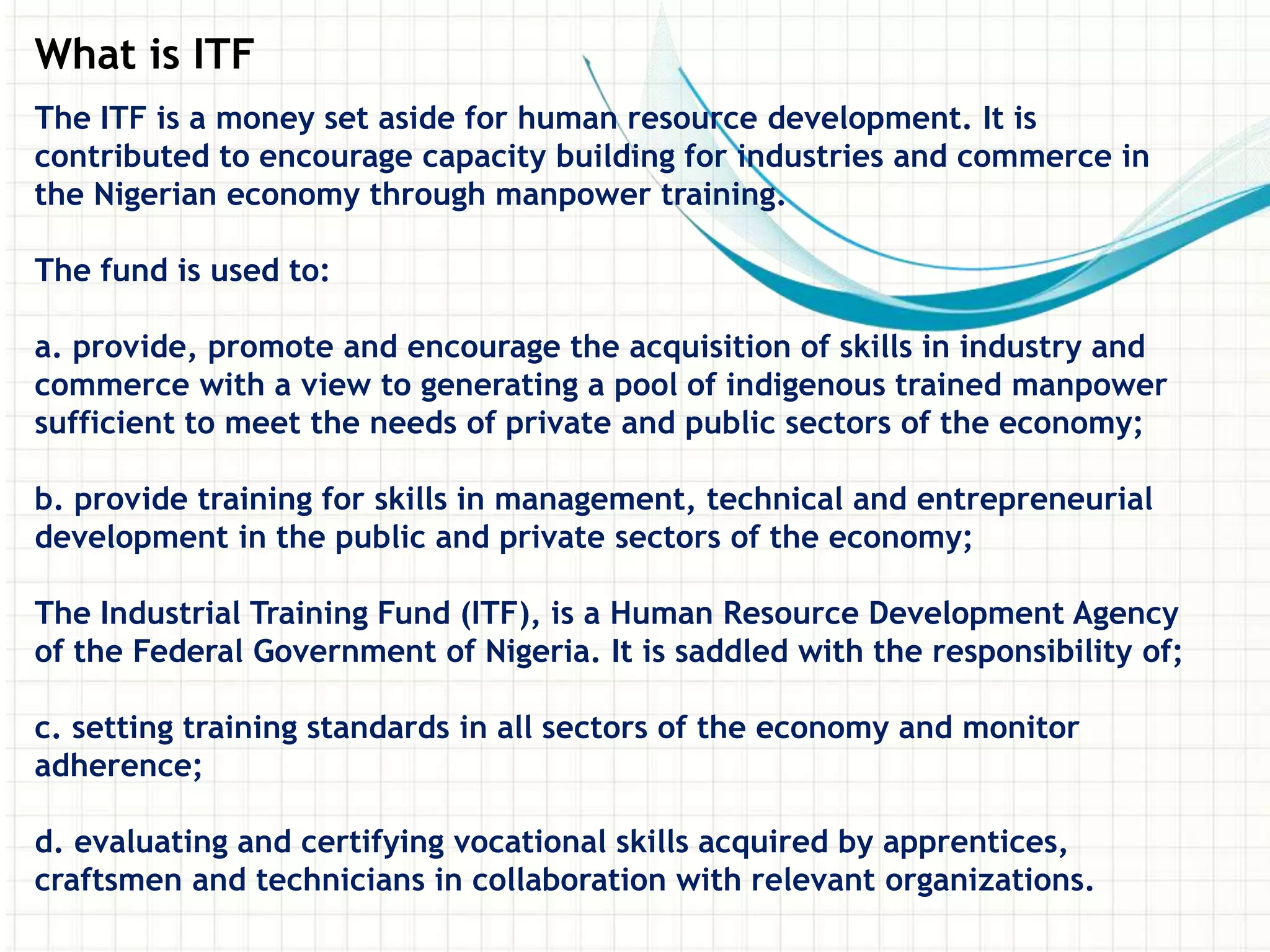 What is ITF

The ITF is a money set aside for human resource development. It is contributed to encourage capacity building for industries and commerce in the Nigerian economy through manpower training.

The fund is used to:

a. provide, promote and encourage the acquisition of skills in industry and commerce with a view to generating a pool of indigenous trained manpower sufficient to meet the needs of private and public sectors of the economy;

b. provide training for skills in management, technical and entrepreneurial development in the public and private sectors of the economy;

The Industrial Training Fund (ITF), is a Human Resource Development Agency of the Federal Government of Nigeria. It is saddled with the responsibility of;

c. setting training standards in all sectors of the economy and monitor adherence;

d. evaluating and certifying vocational skills acquired by apprentices, craftsmen and technicians in collaboration with relevant organizations.